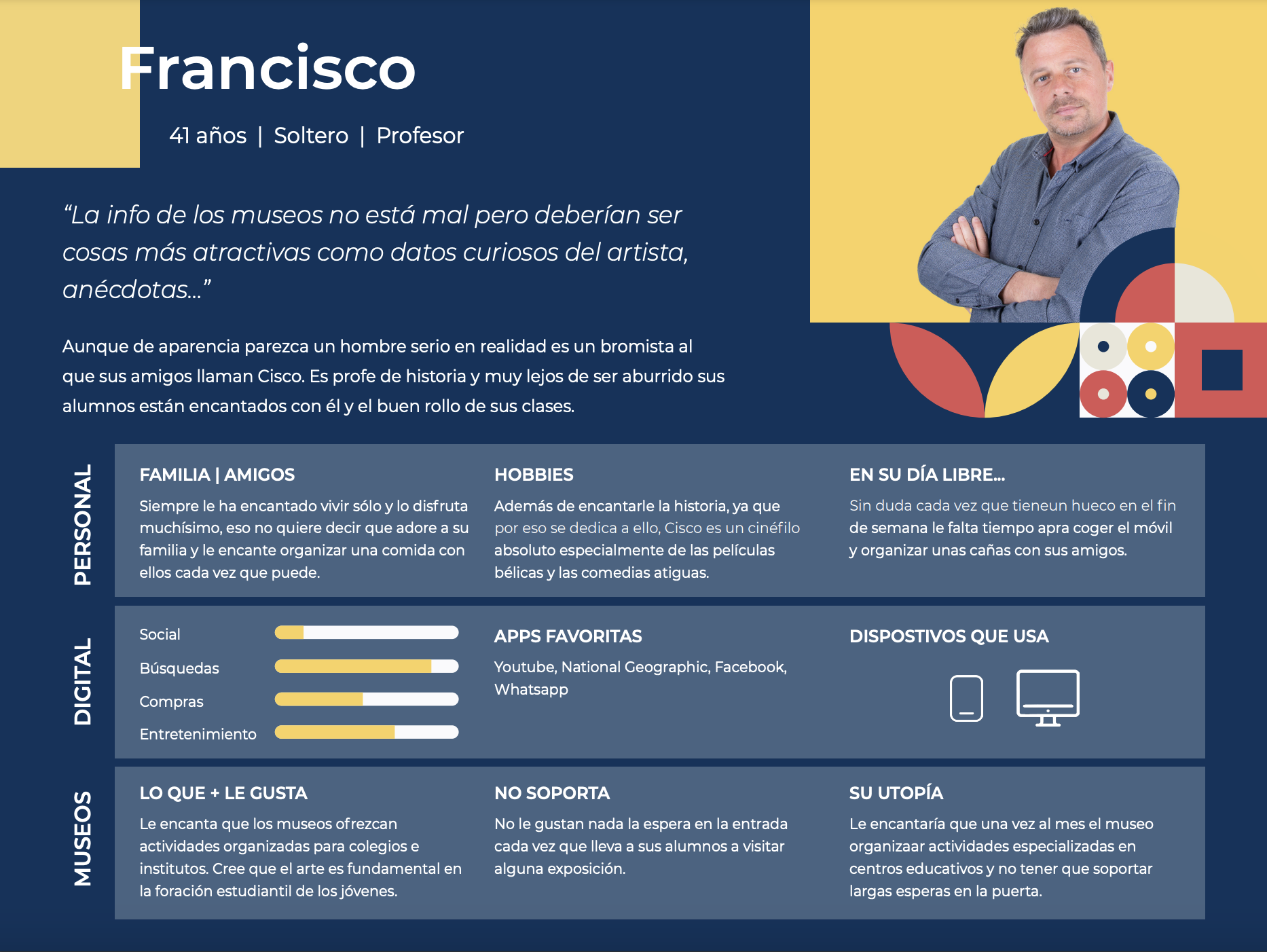 Francisco

41 años | Soltero | Profesor

“La info de los museos no está mal pero deberían ser cosas más atractivas como datos curiosos del artista, anécdotas...”

Aunque de aparencia parezca un hombre serio en realidad es un bromista al que sus amigos llaman Cisco. Es profe de historia y muy lejos de ser aburrido sus alumnos están encantados con él y el buen rollo de sus clases.

PERSONAL

FAMILIA | AMIGOS

Siempre le ha encantado vivir sólo y lo disfruta muchísimo, eso no quiere decir que adore a su familia y le encante organizar una comida con ellos cada vez que puede.

HOBBIES

Además de encantarle la historia, ya que por eso se dedica a ello, Cisco es un cinéfilo absoluto especialmente de las películas bélicas y las comedias atiguas.

EN SU DÍA LIBRE...

Sin duda cada vez que tieneun hueco en el fin de semana le falta tiempo apra coger el móvil y organizar unas cañas con sus amigos.

DIGITAL

Social

Búsquedas

Compras

Entretenimiento

APPS FAVORITAS

Youtube, National Geographic, Facebook, Whatsapp

DISPOSTIVOS QUE USA

MUSEOS

LO QUE + LE GUSTA

Le encanta que los museos ofrezcan actividades organizadas para colegios e institutos. Cree que el arte es fundamental en la foración estudiantil de los jóvenes.

NO SOPORTA

No le gustan nada la espera en la entrada cada vez que lleva a sus alumnos a visitar alguna exposición.

SU UTOPÍA

Le encantaría que una vez al mes el museo organizaar actividades especializadas en centros educativos y no tener que soportar largas esperas en la puerta.